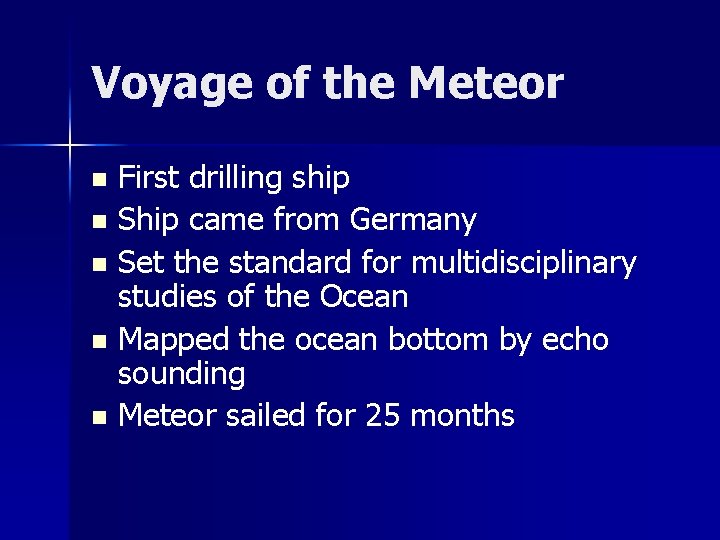 Voyage of the Meteor

- First drilling ship
- Ship came from Germany
- Set the standard for multidisciplinary studies of the Ocean
- Mapped the ocean bottom by echo sounding
- Meteor sailed for 25 months